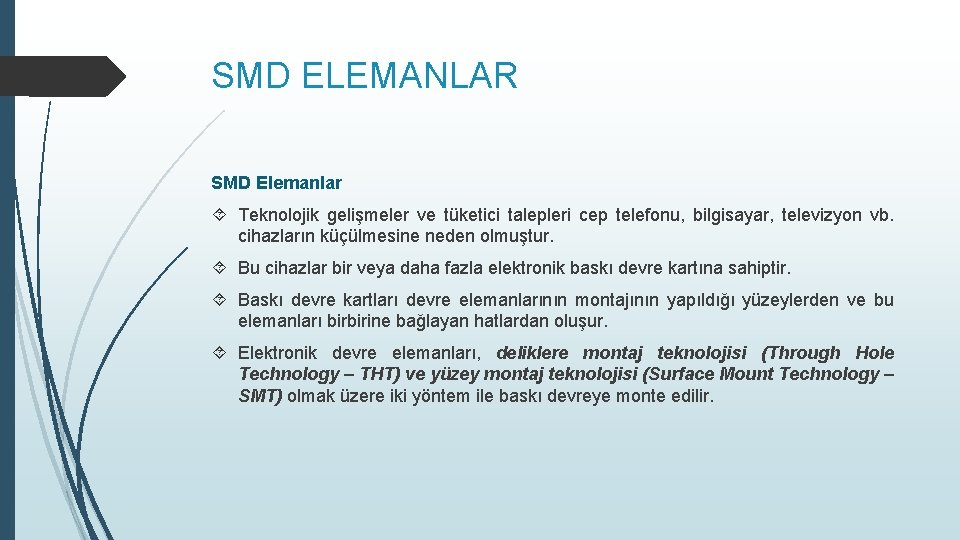 SMD ELEMANLAR

SMD Elemanlar

Teknolojik gelişmeler ve tüketici talepleri cep telefonu, bilgisayar, televizyon vb. cihazların küçülmesine neden olmuştur.

Bu cihazlar bir veya daha fazla elektronik baskı devre kartına sahiptir.

Baskı devre kartları devre elemanlarının montajının yapıldığı yüzeylerden ve bu elemanları birbirine bağlayan hatlardan oluşur.

Elektronik devre elemanları, deliklere montaj teknolojisi (Through Hole Technology – THT) ve yüzey montaj teknolojisi (Surface Mount Technology – SMT) olmak üzere iki yöntem ile baskı devreye monte edilir.